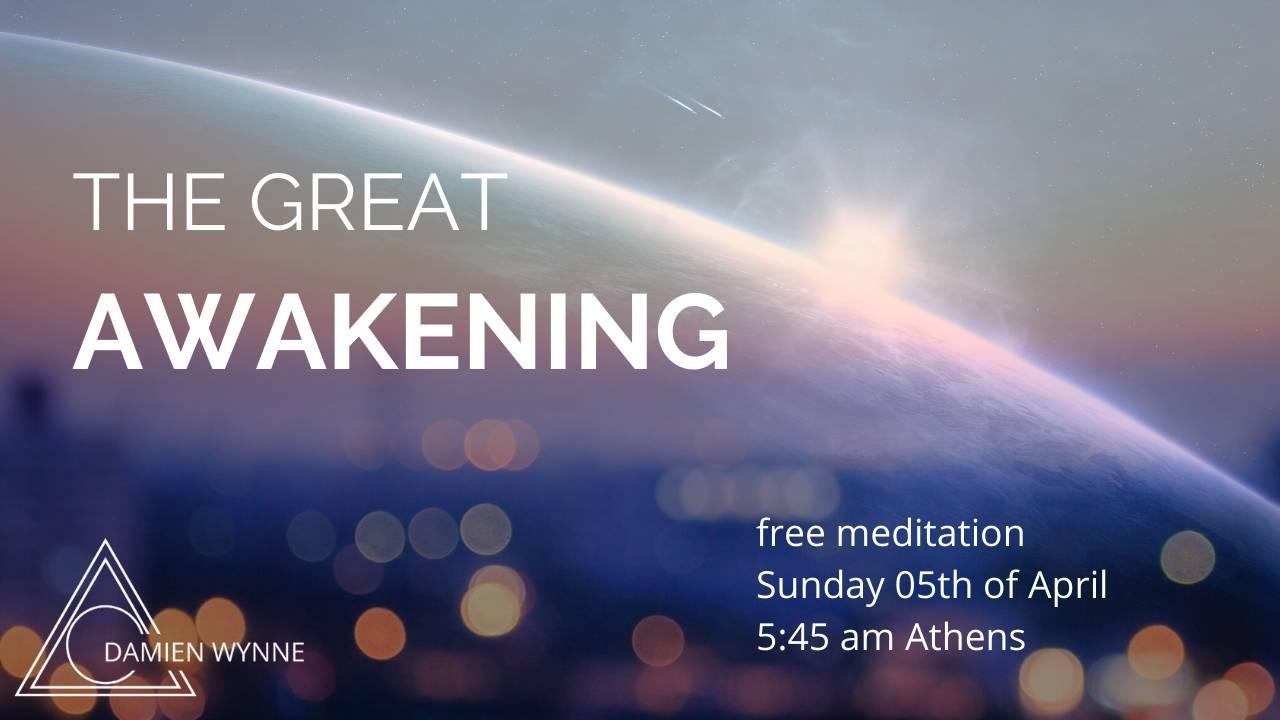 THE GREAT
AWAKENING

free meditation
Sunday 05th of April
5:45 am Athens

DAMIEN WYNNE